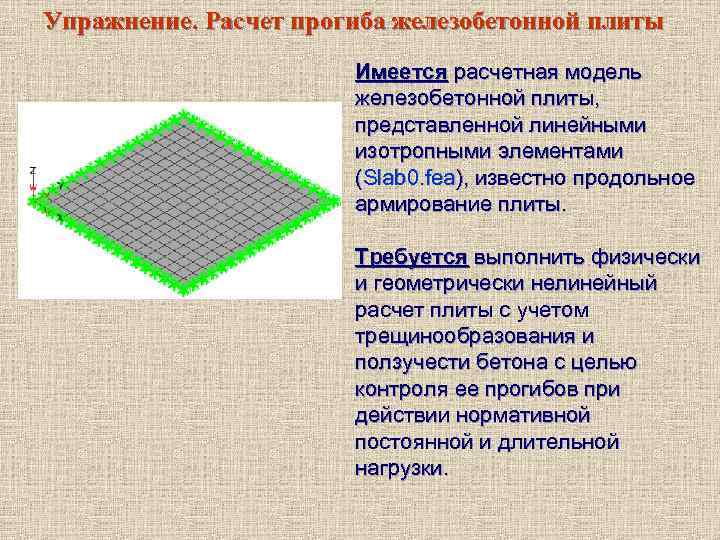 Упражнение. Расчет прогиба железобетонной плиты

Z
Y
X

Имеется расчетная модель железобетонной плиты, представленной линейными изотропными элементами (Slab0.fea), известно продольное армирование плиты.

Требуется выполнить физически и геометрически нелинейный расчет плиты с учетом трещинообразования и ползучести бетона с целью контроля ее прогибов при действии нормативной постоянной и длительной нагрузки.